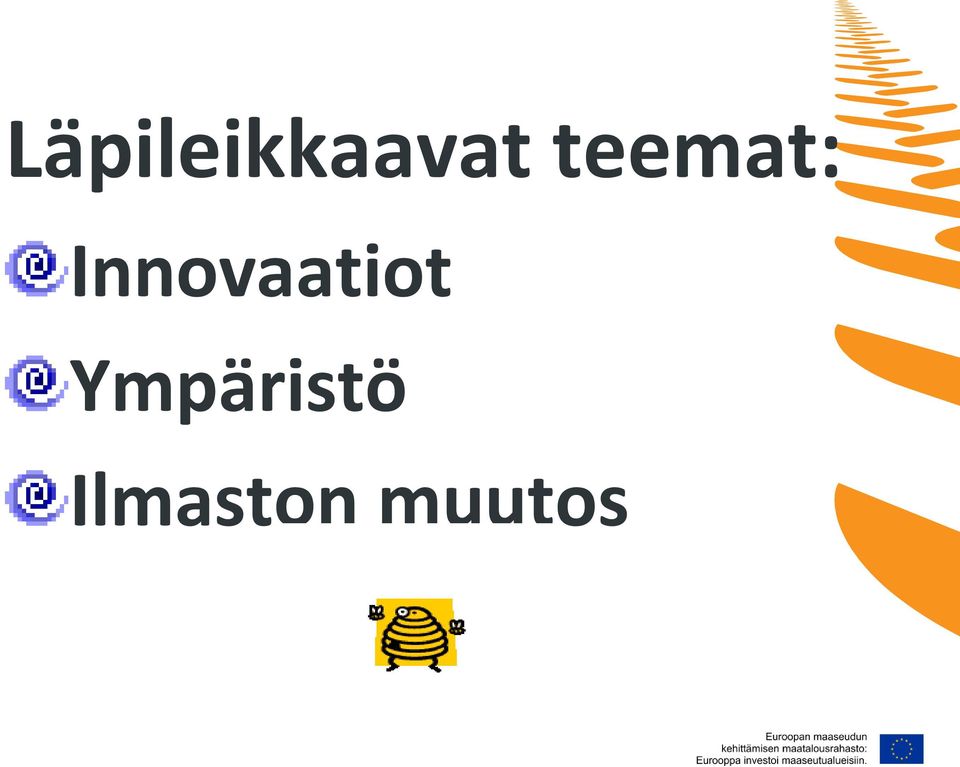 Läpileikkaavat teemat:

Innovaatiot

Ympäristö

Ilmaston muutos

Euroopan maaseudun kehittämisen maatalousrahasto: Eurooppa investoi maaseutualueisiin.